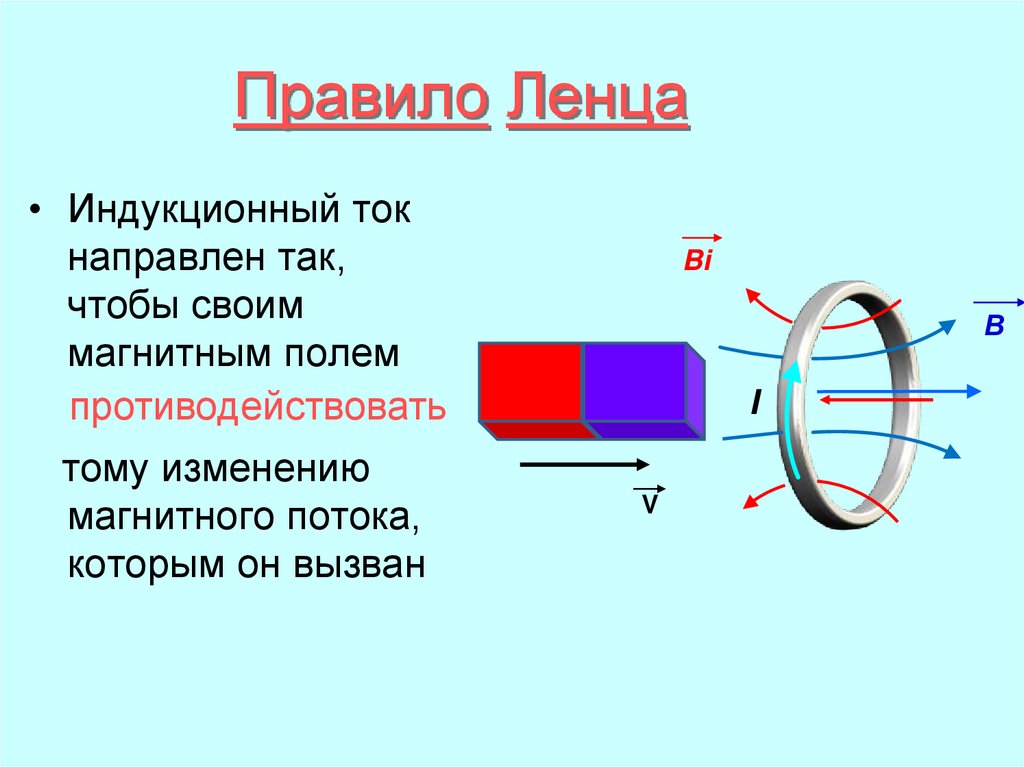 Правило Ленца

• Индукционный ток направлен так, чтобы своим магнитным полем противодействовать тому изменению магнитного потока, которым он вызван

$\vec{Bi}$

$\vec{B}$

I

$\vec{v}$